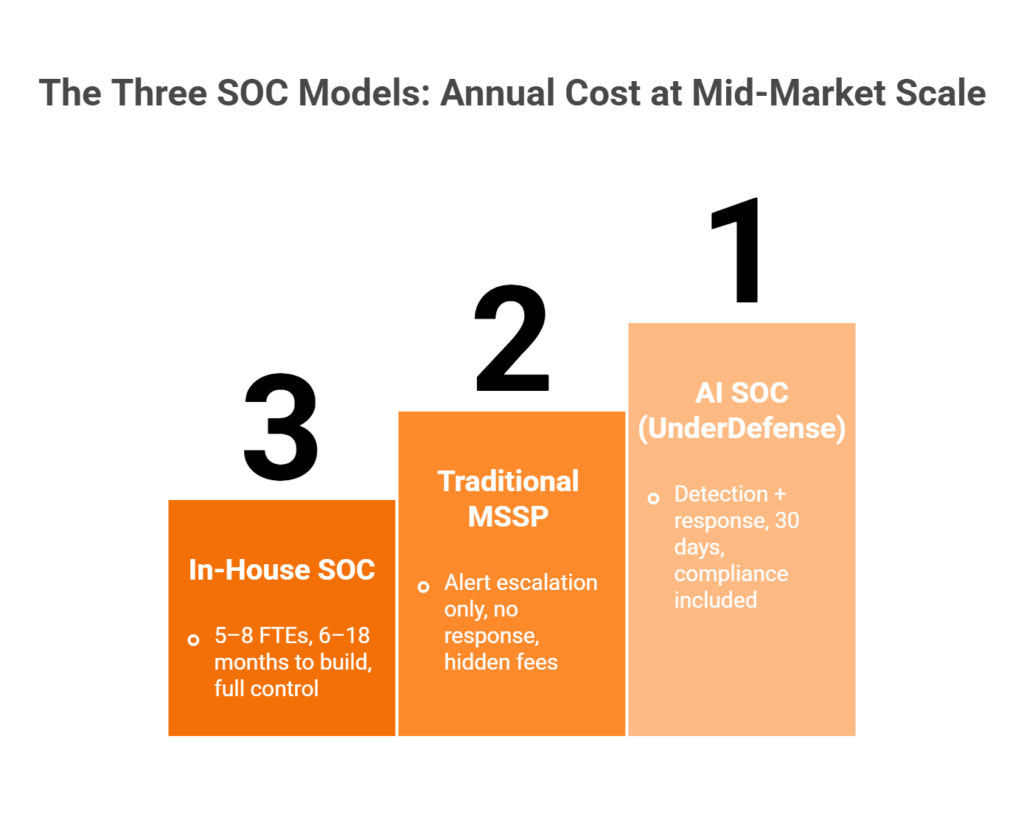 The Three SOC Models: Annual Cost at Mid-Market Scale

3

In-House SOC

5–8 FTEs, 6–18 months to build, full control

2

Traditional MSSP

Alert escalation only, no response, hidden fees

1

AI SOC (UnderDefense)

Detection + response, 30 days, compliance included